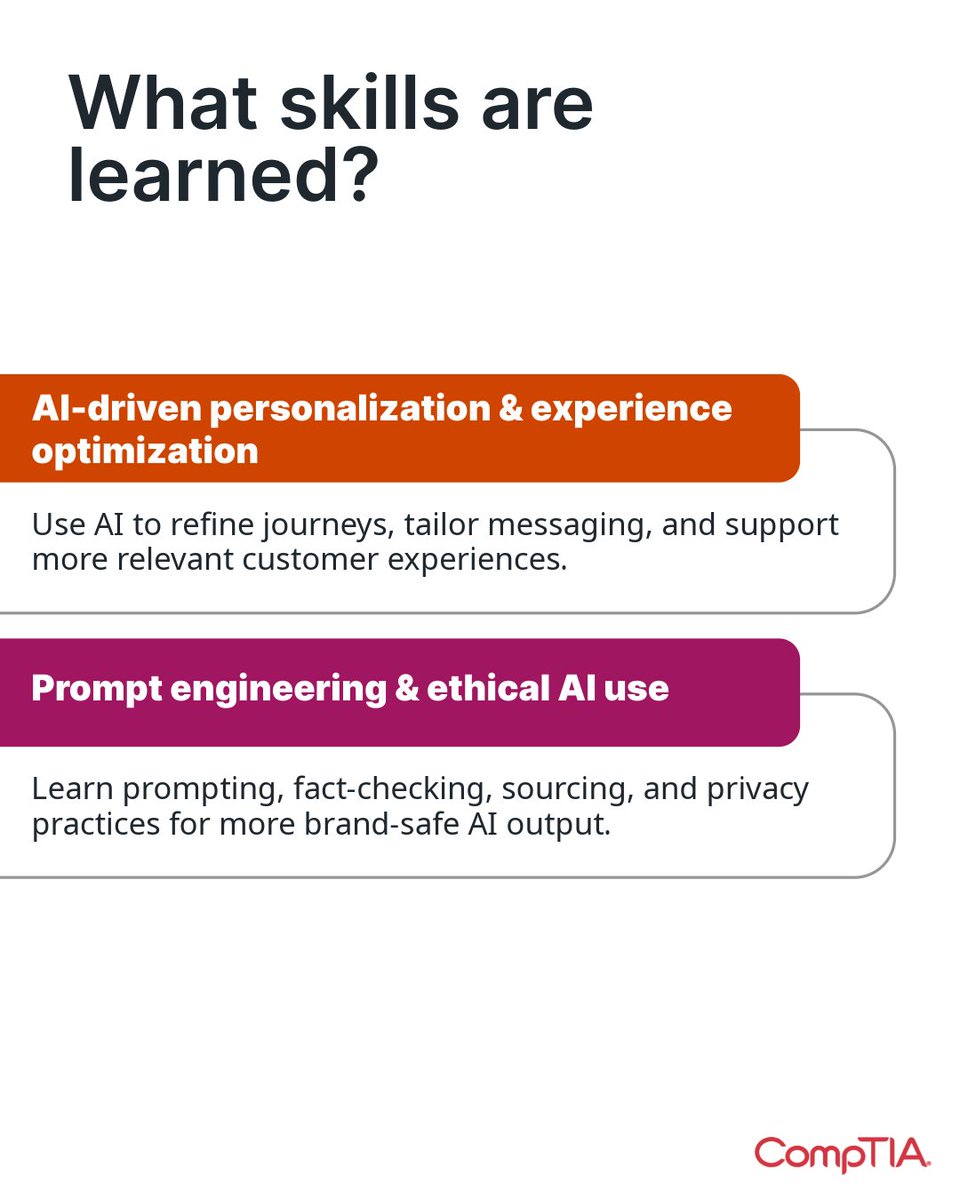 What skills are learned?

AI-driven personalization & experience optimization

Use AI to refine journeys, tailor messaging, and support more relevant customer experiences.

Prompt engineering & ethical AI use

Learn prompting, fact-checking, sourcing, and privacy practices for more brand-safe AI output.

CompTIA.